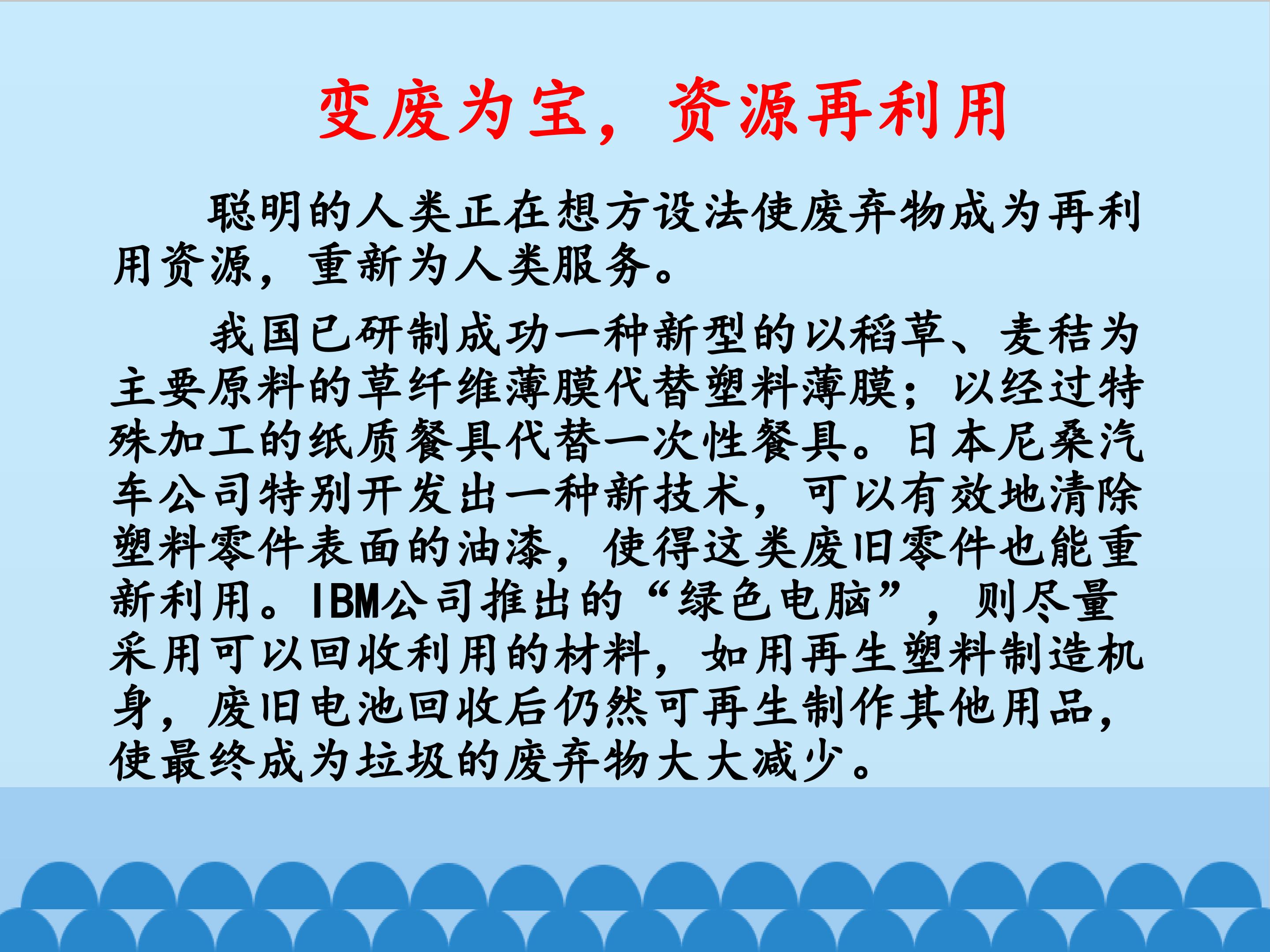 变废为宝，资源再利用

聪明的人类正在想方设法使废弃物成为再利用资源，重新为人类服务。

我国已研制成功一种新型的以稻草、麦秸为主要原料的草纤维薄膜代替塑料薄膜；以经过特殊加工的纸质餐具代替一次性餐具。日本尼桑汽车公司特别开发出一种新技术，可以有效地清除塑料零件表面的油漆，使得这类废旧零件也能重新利用。IBM公司推出的“绿色电脑”，则尽量采用可以回收利用的材料，如用再生塑料制造机身，废旧电池回收后仍然可再生制作其他用品，使最终成为垃圾的废弃物大大减少。